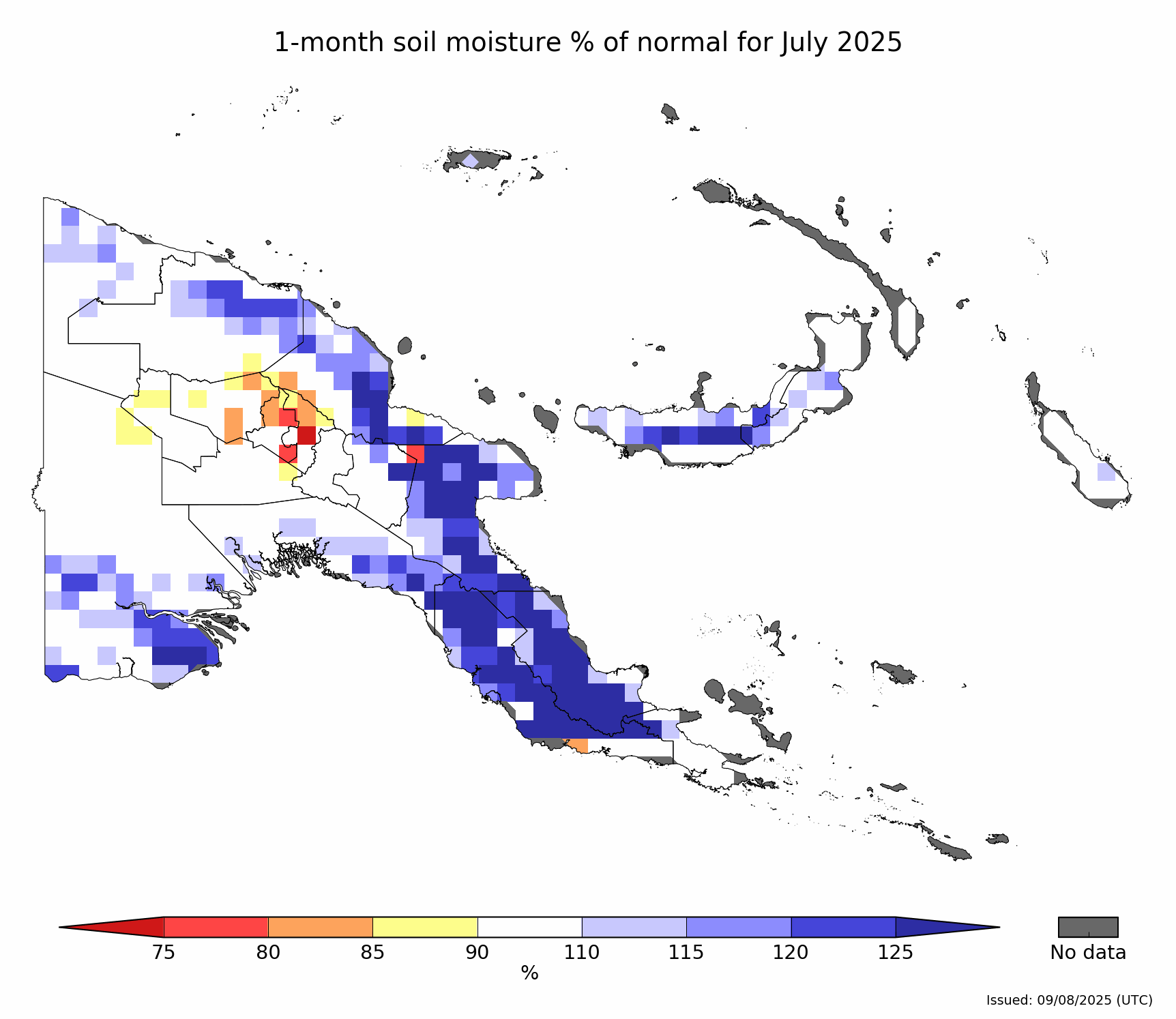 1-month soil moisture % of normal for July 2025

75 80 85 90 110 115 120 125
%

No data

Issued: 09/08/2025 (UTC)